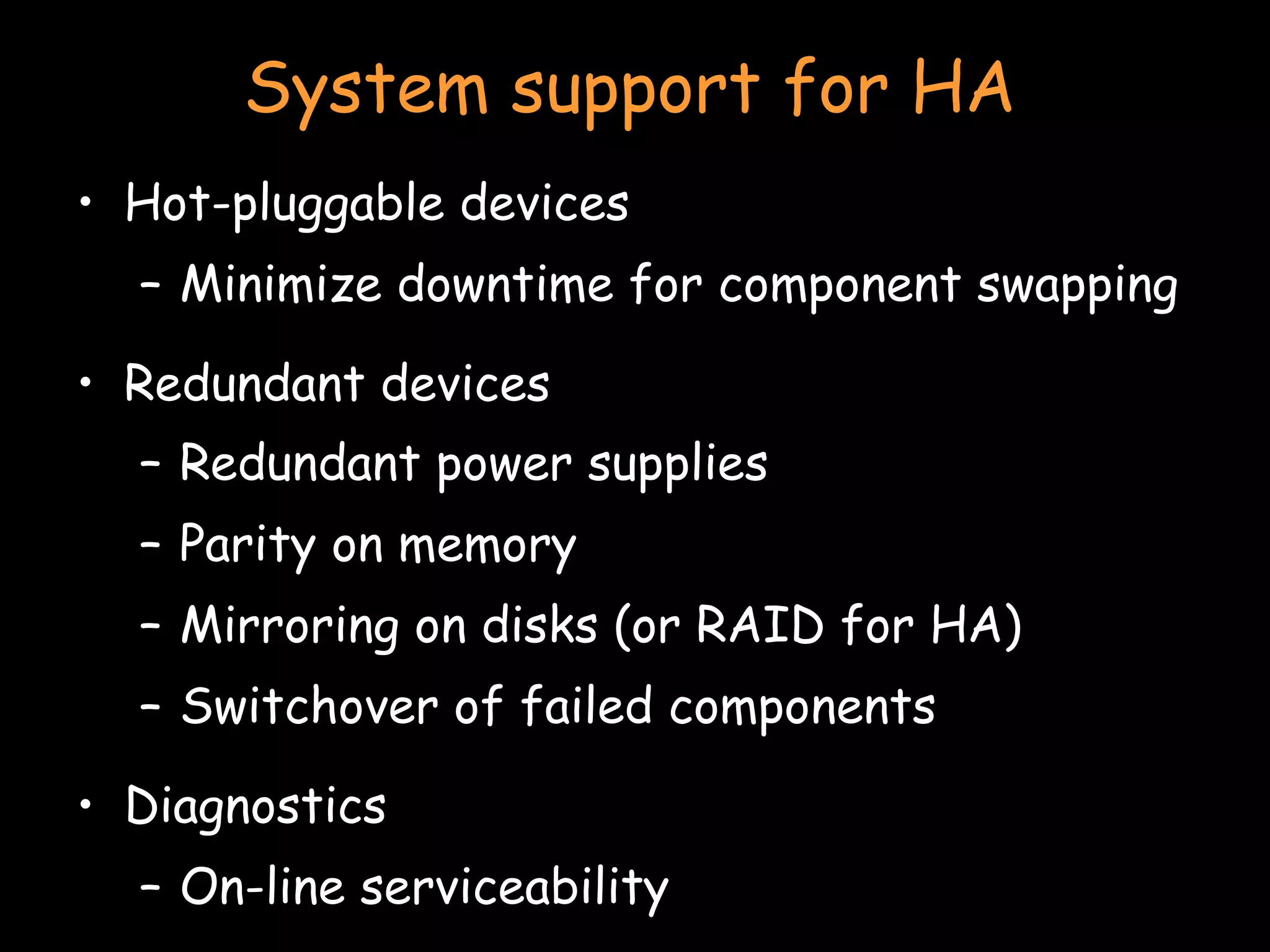 System support for HA

• Hot-pluggable devices
 – Minimize downtime for component swapping

• Redundant devices
 – Redundant power supplies
 – Parity on memory
 – Mirroring on disks (or RAID for HA)
 – Switchover of failed components

• Diagnostics
 – On-line serviceability